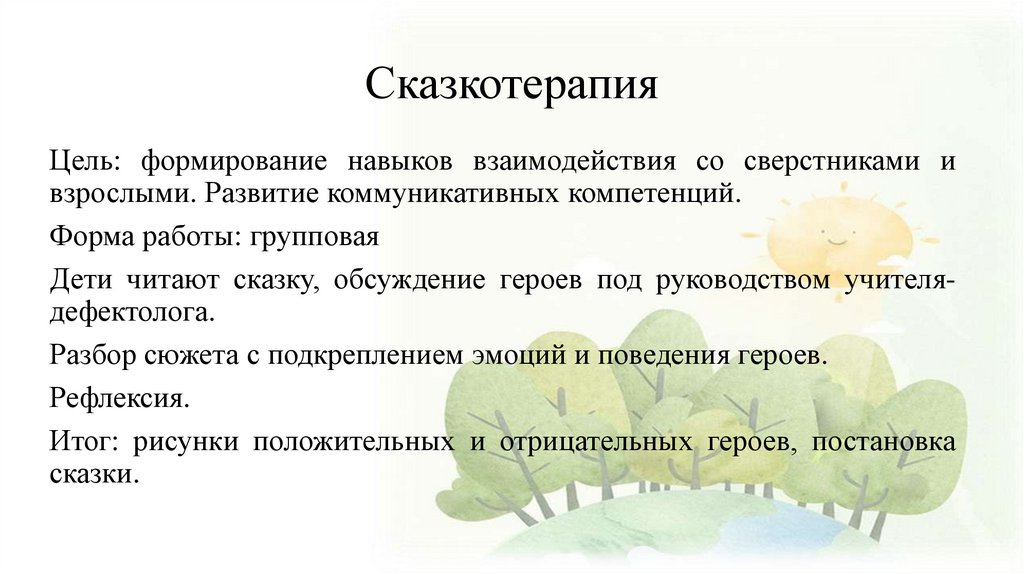 Сказкотерапия

Цель: формирование навыков взаимодействия со сверстниками и взрослыми. Развитие коммуникативных компетенций.

Форма работы: групповая

Дети читают сказку, обсуждение героев под руководством учителя-дефектолога.

Разбор сюжета с подкреплением эмоций и поведения героев.

Рефлексия.

Итог: рисунки положительных и отрицательных героев, постановка сказки.